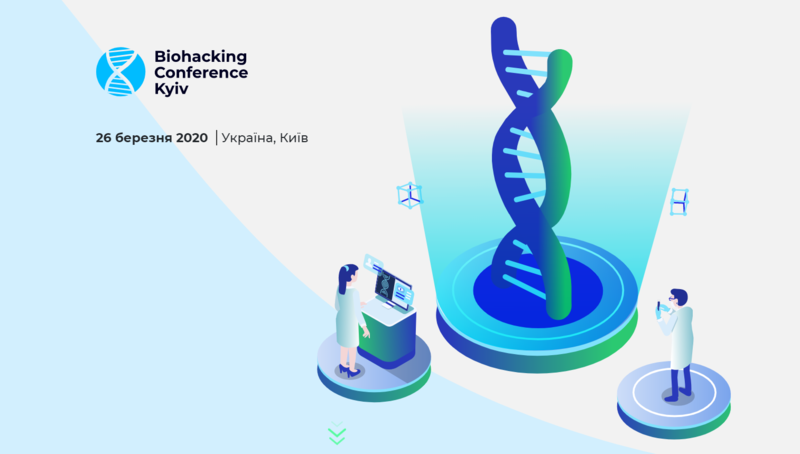 Biohacking Conference Kyiv

26 березня 2020 | Україна, Київ